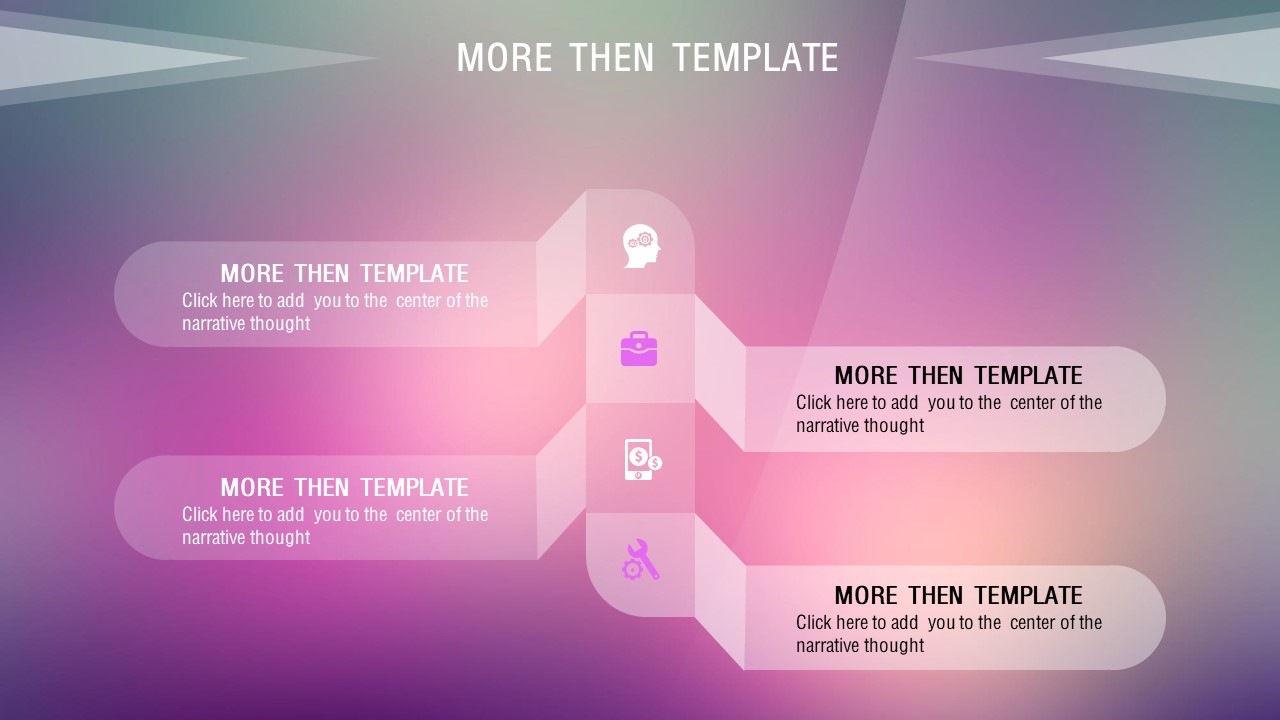 MORE THEN TEMPLATE

MORE THEN TEMPLATE
Click here to add you to the center of the narrative thought

MORE THEN TEMPLATE
Click here to add you to the center of the narrative thought

MORE THEN TEMPLATE
Click here to add you to the center of the narrative thought

MORE THEN TEMPLATE
Click here to add you to the center of the narrative thought